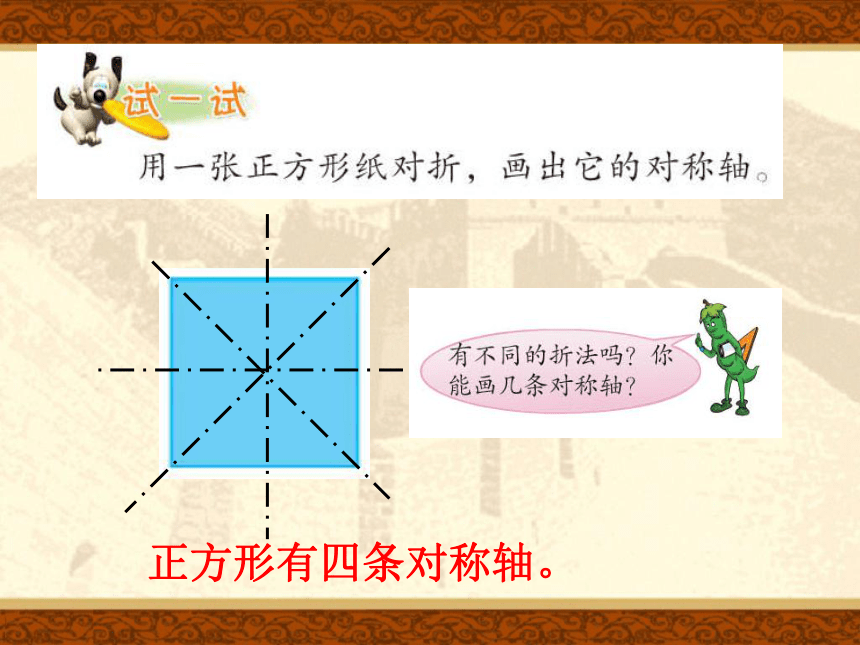 试一试

用一张正方形纸对折，画出它的对称轴。

有不同的折法吗？你能画几条对称轴？

正方形有四条对称轴。